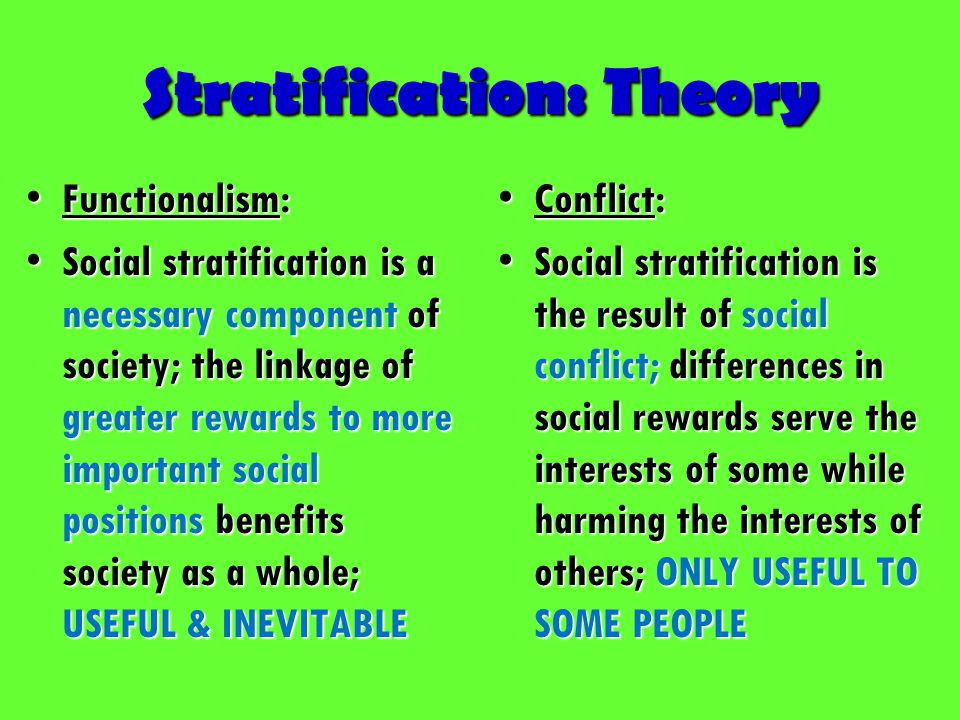 Stratification: Theory

• Functionalism:

• Social stratification is a necessary component of society; the linkage of greater rewards to more important social positions benefits society as a whole; USEFUL & INEVITABLE

• Conflict:

• Social stratification is the result of social conflict; differences in social rewards serve the interests of some while harming the interests of others; ONLY USEFUL TO SOME PEOPLE